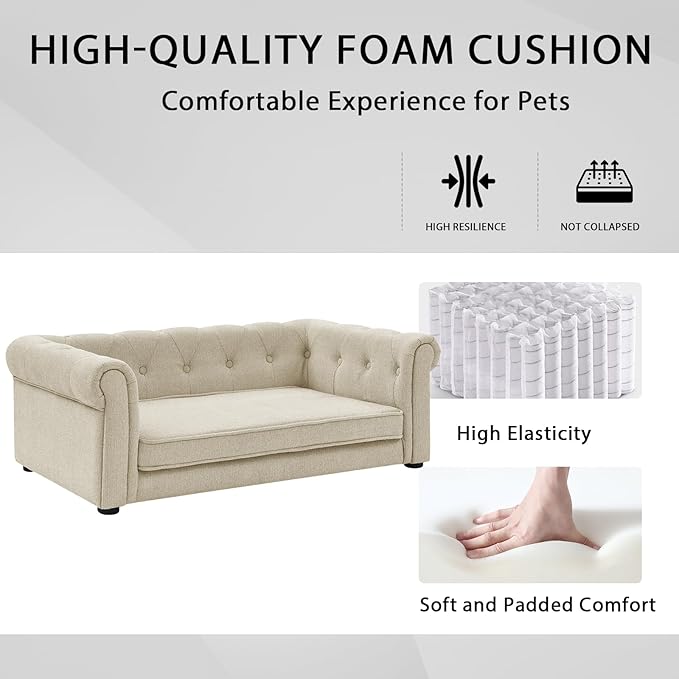 HIGH-QUALITY FOAM CUSHION

Comfortable Experience for Pets

HIGH RESILIENCE

NOT COLLAPSED

High Elasticity

Soft and Padded Comfort